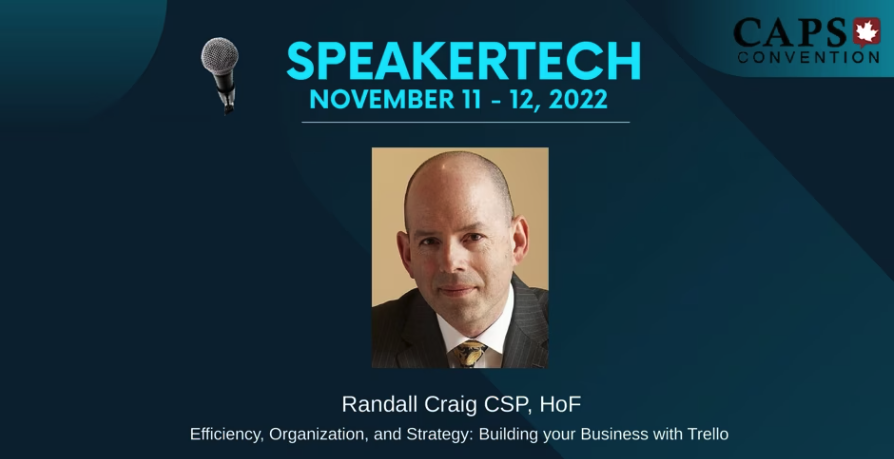 SPEAKERTECH
NOVEMBER 11 - 12, 2022

CAPS
CONVENTION

Randall Craig CSP, HoF
Efficiency, Organization, and Strategy: Building your Business with Trello